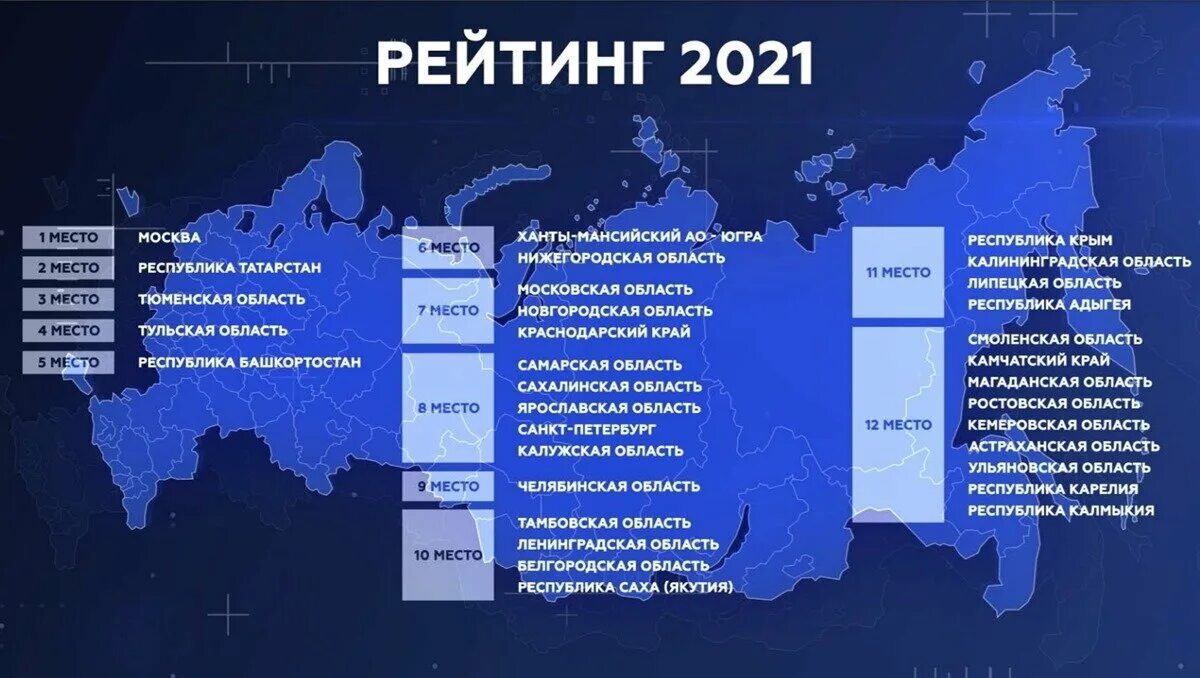 РЕЙТИНГ 2021

1 МЕСТО МОСКВА
2 МЕСТО РЕСПУБЛИКА ТАТАРСТАН
3 МЕСТО ТЮМЕНСКАЯ ОБЛАСТЬ
4 МЕСТО ТУЛЬСКАЯ ОБЛАСТЬ
5 МЕСТО РЕСПУБЛИКА БАШКОРТОСТАН

6 МЕСТО ХАНТЫ-МАНСИЙСКИЙ АО - ЮГРА
НИЖЕГОРОДСКАЯ ОБЛАСТЬ

7 МЕСТО МОСКОВСКАЯ ОБЛАСТЬ
НОВГОРОДСКАЯ ОБЛАСТЬ
КРАСНОДАРСКИЙ КРАЙ

8 МЕСТО САМАРСКАЯ ОБЛАСТЬ
САХАЛИНСКАЯ ОБЛАСТЬ
ЯРОСЛАВСКАЯ ОБЛАСТЬ
САНКТ-ПЕТЕРБУРГ
КАЛУЖСКАЯ ОБЛАСТЬ

9 МЕСТО ЧЕЛЯБИНСКАЯ ОБЛАСТЬ

10 МЕСТО ТАМБОВСКАЯ ОБЛАСТЬ
ЛЕНИНГРАДСКАЯ ОБЛАСТЬ
БЕЛГОРОДСКАЯ ОБЛАСТЬ
РЕСПУБЛИКА САХА (ЯКУТИЯ)

11 МЕСТО РЕСПУБЛИКА КРЫМ
КАЛИНИНГРАДСКАЯ ОБЛАСТЬ
ЛИПЕЦКАЯ ОБЛАСТЬ
РЕСПУБЛИКА АДЫГЕЯ

12 МЕСТО СМОЛЕНСКАЯ ОБЛАСТЬ
КАМЧАТСКИЙ КРАЙ
МАГАДАНСКАЯ ОБЛАСТЬ
РОСТОВСКАЯ ОБЛАСТЬ
КЕМЕРОВСКАЯ ОБЛАСТЬ
АСТРАХАНСКАЯ ОБЛАСТЬ
УЛЬЯНОВСКАЯ ОБЛАСТЬ
РЕСПУБЛИКА КАРЕЛИЯ
РЕСПУБЛИКА КАЛМЫКИЯ